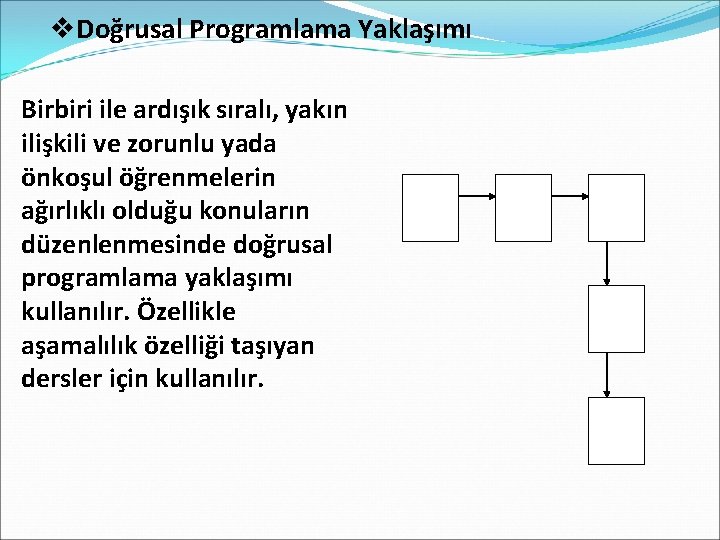 ❖Doğrusal Programlama Yaklaşımı

Birbiri ile ardışık sıralı, yakın ilişkili ve zorunlu yada önkoşul öğrenmelerin ağırlıklı olduğu konuların düzenlenmesinde doğrusal programlama yaklaşımı kullanılır. Özellikle aşamalılık özelliği taşıyan dersler için kullanılır.